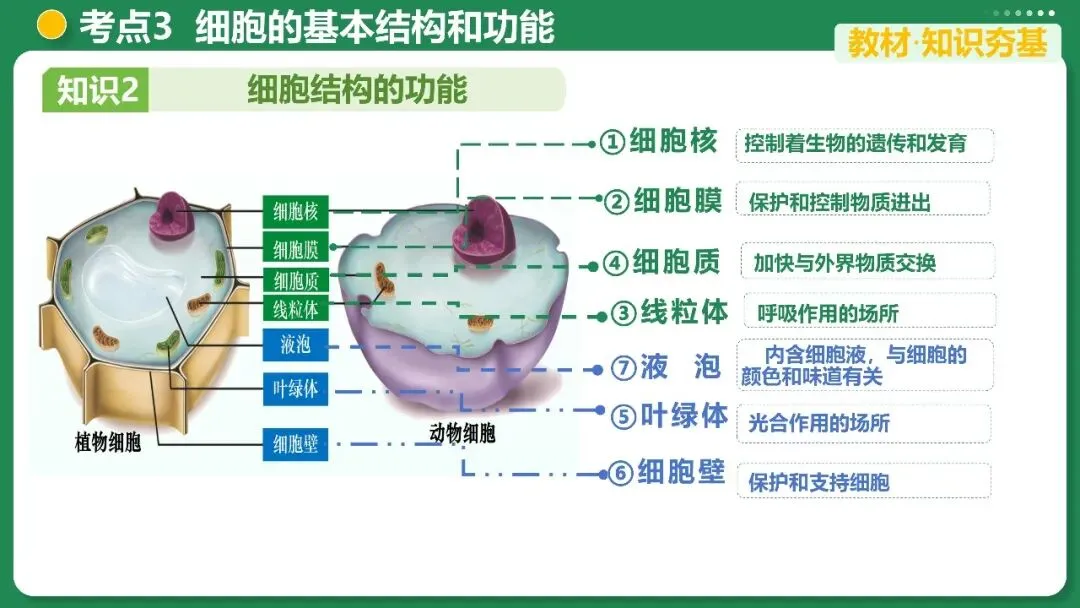 考点3 细胞的基本结构和功能

教材·知识夯基

知识2 细胞结构的功能

细胞核
细胞膜
细胞质
线粒体
液泡
叶绿体
细胞壁

植物细胞

动物细胞

①细胞核 控制着生物的遗传和发育

②细胞膜 保护和控制物质进出

④细胞质 加快与外界物质交换

③线粒体 呼吸作用的场所

⑦液 泡 内含细胞液，与细胞的颜色和味道有关

⑤叶绿体 光合作用的场所

⑥细胞壁 保护和支持细胞